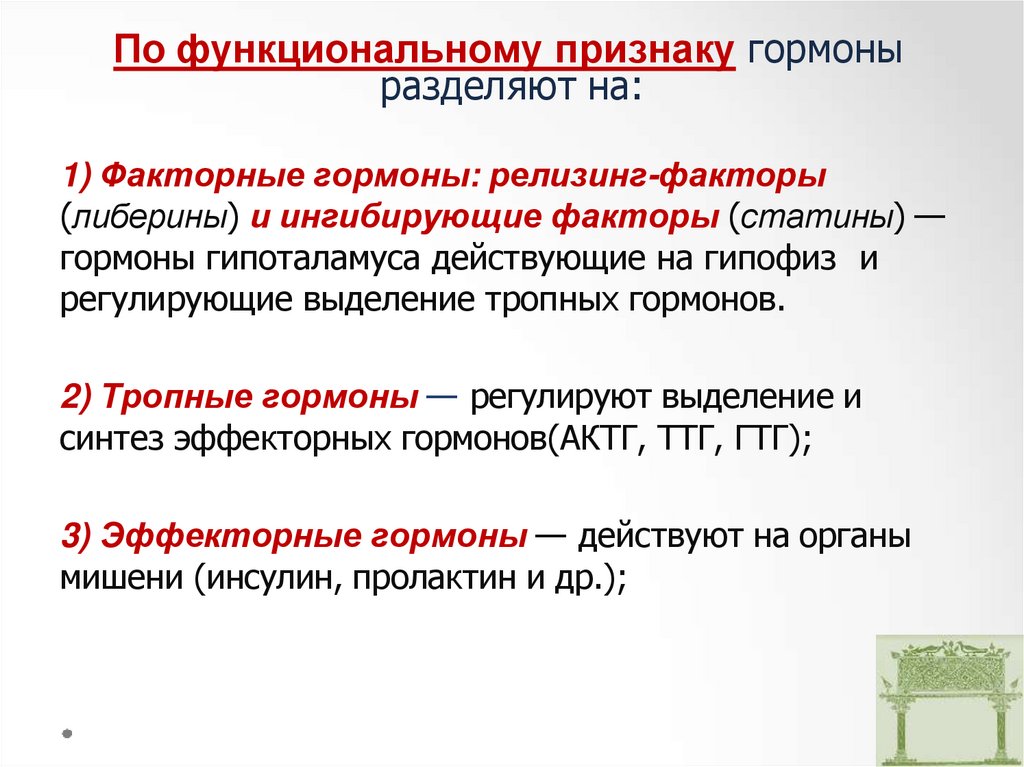 По функциональному признаку гормоны разделяют на:

1) Факторные гормоны: релизинг-факторы (либерины) и ингибирующие факторы (статины) — гормоны гипоталамуса действующие на гипофиз и регулирующие выделение тропных гормонов.

2) Тропные гормоны — регулируют выделение и синтез эффекторных гормонов(АКТГ, ТТГ, ГТГ);

3) Эффекторные гормоны — действуют на органы мишени (инсулин, пролактин и др.);